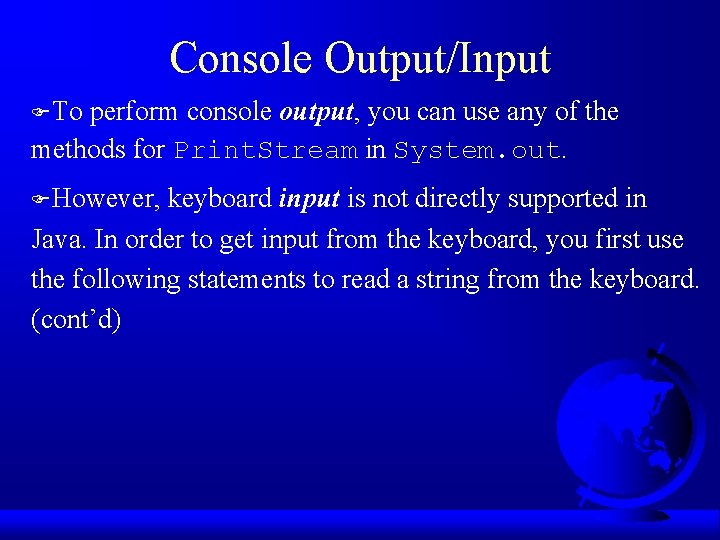 Console Output/Input

To perform console output, you can use any of the methods for PrintStream in System.out.

However, keyboard input is not directly supported in Java. In order to get input from the keyboard, you first use the following statements to read a string from the keyboard. (cont'd)